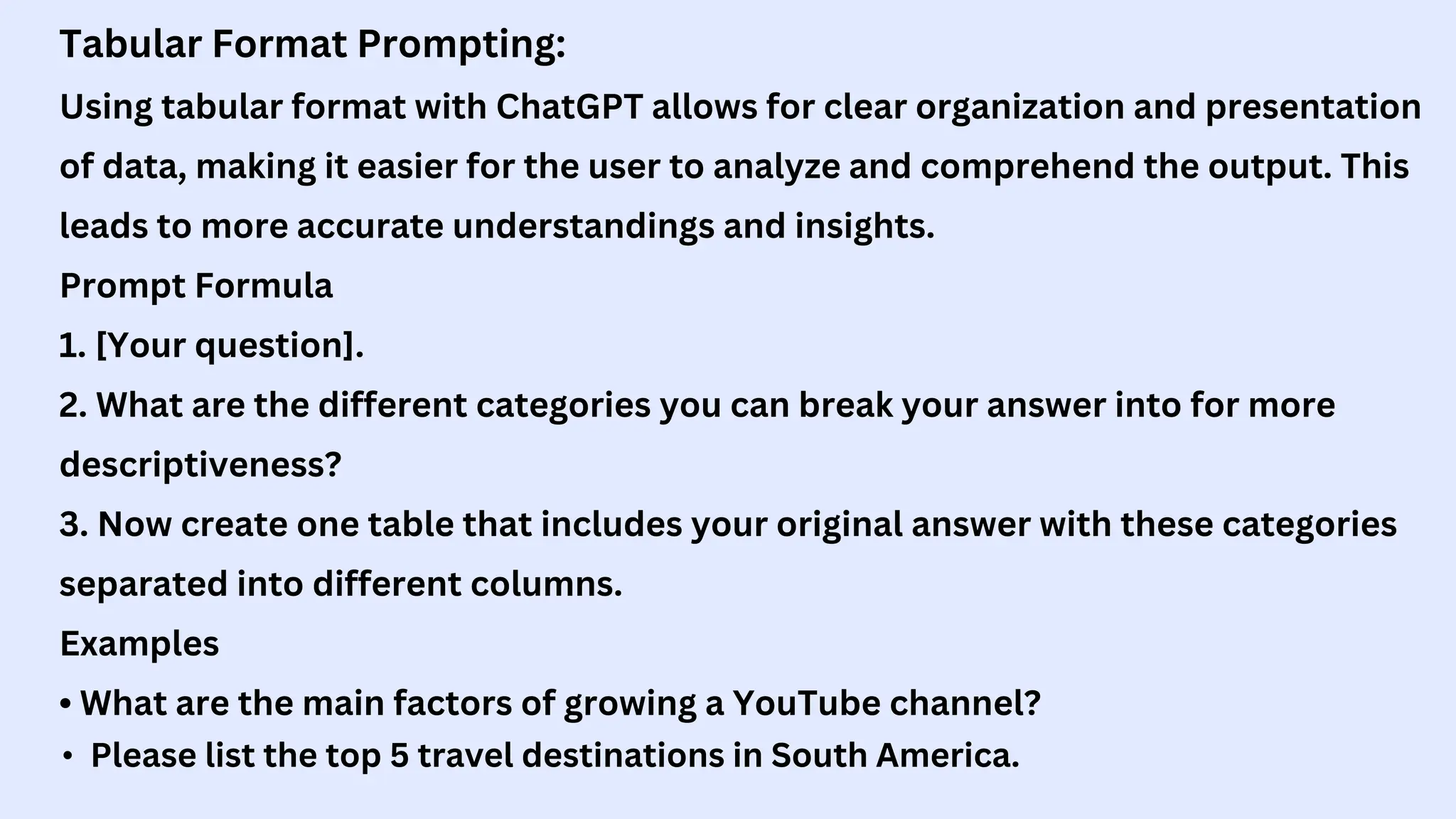 Tabular Format Prompting:

Using tabular format with ChatGPT allows for clear organization and presentation of data, making it easier for the user to analyze and comprehend the output. This leads to more accurate understandings and insights.

Prompt Formula

1. [Your question].

2. What are the different categories you can break your answer into for more descriptiveness?

3. Now create one table that includes your original answer with these categories separated into different columns.

Examples

• What are the main factors of growing a YouTube channel?

• Please list the top 5 travel destinations in South America.